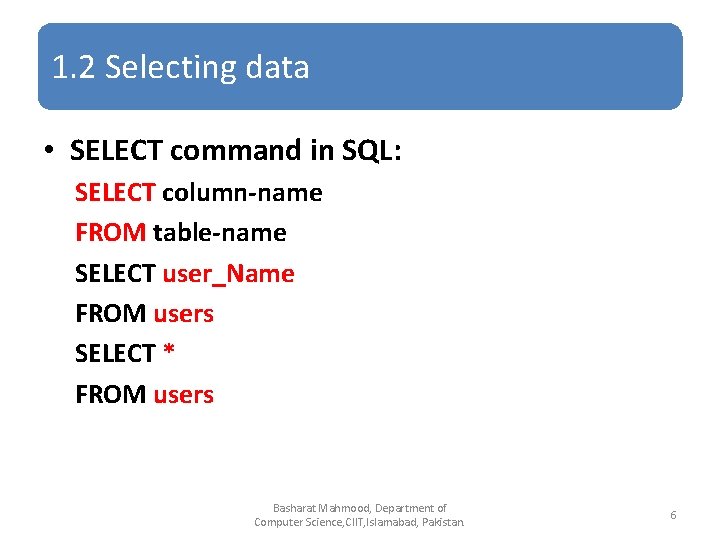 1.2 Selecting data

• SELECT command in SQL:

SELECT column-name
FROM table-name
SELECT user_Name
FROM users
SELECT *
FROM users

Basharat Mahmood, Department of Computer Science,CIIT,Islamabad, Pakistan.

6